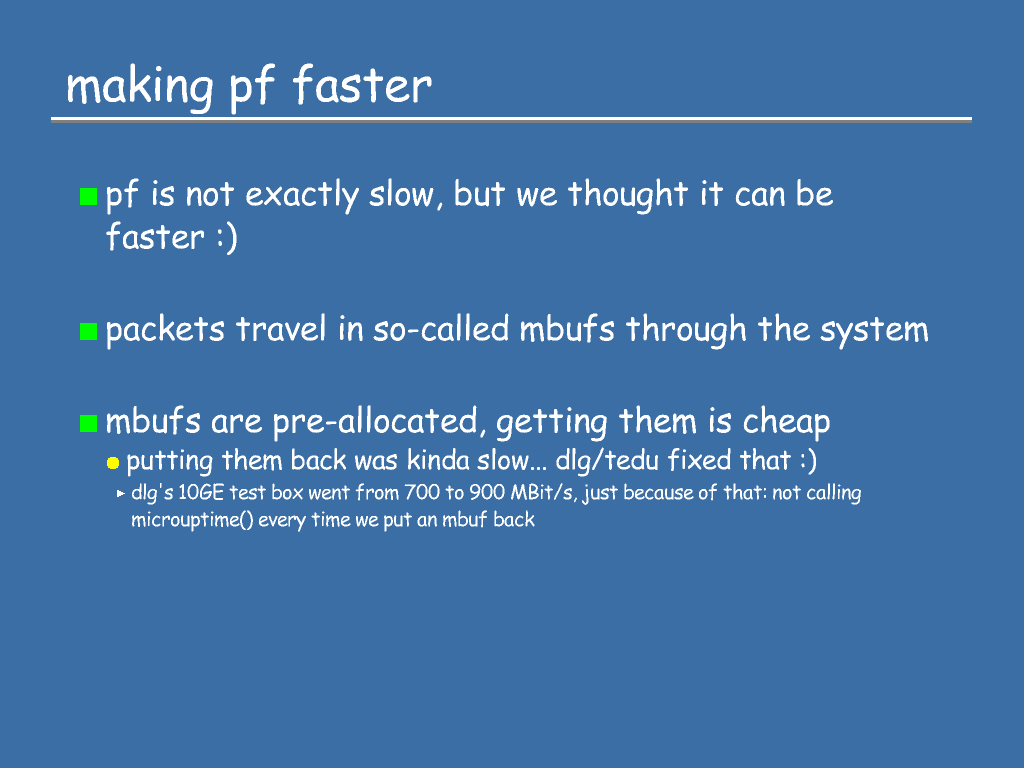 making pf faster

pf is not exactly slow, but we thought it can be faster :)

packets travel in so-called mbufs through the system

mbufs are pre-allocated, getting them is cheap

putting them back was kinda slow... dlg/tedu fixed that :)

dlg's 10GE test box went from 700 to 900 MBit/s, just because of that: not calling microuptime() every time we put an mbuf back